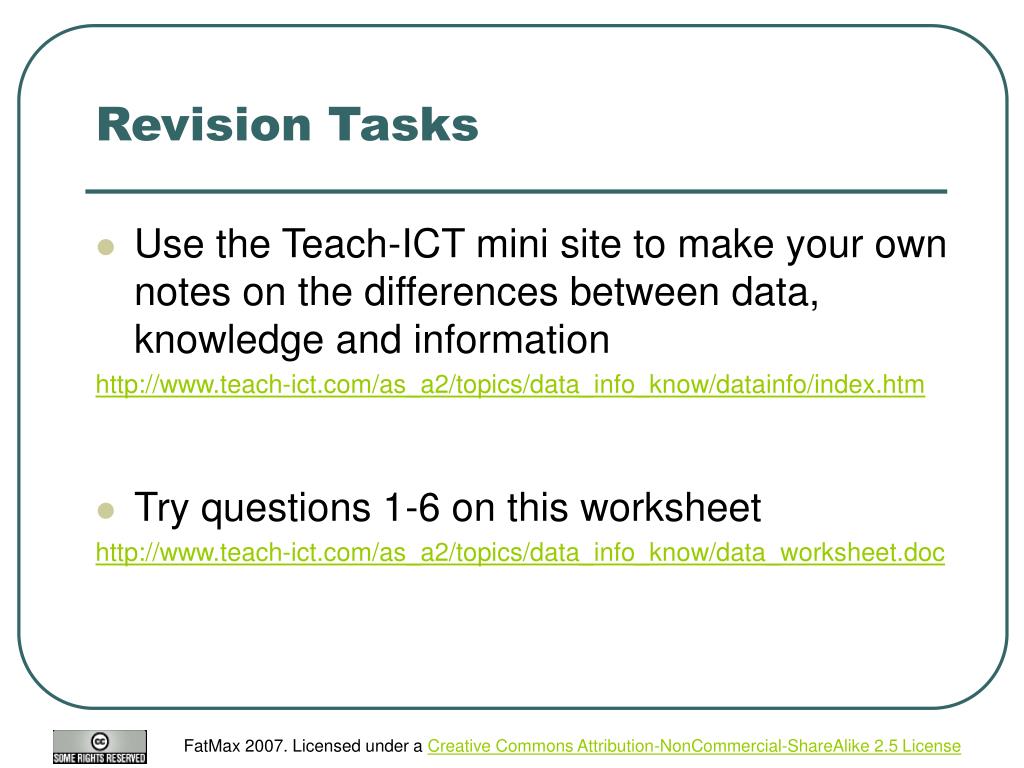 Revision Tasks

- Use the Teach-ICT mini site to make your own notes on the differences between data, knowledge and information

http://www.teach-ict.com/as_a2/topics/data_info_know/datainfo/index.htm

- Try questions 1-6 on this worksheet

http://www.teach-ict.com/as_a2/topics/data_info_know/data_worksheet.doc

cc SOME RIGHTS RESERVED

FatMax 2007. Licensed under a Creative Commons Attribution-NonCommercial-ShareAlike 2.5 License